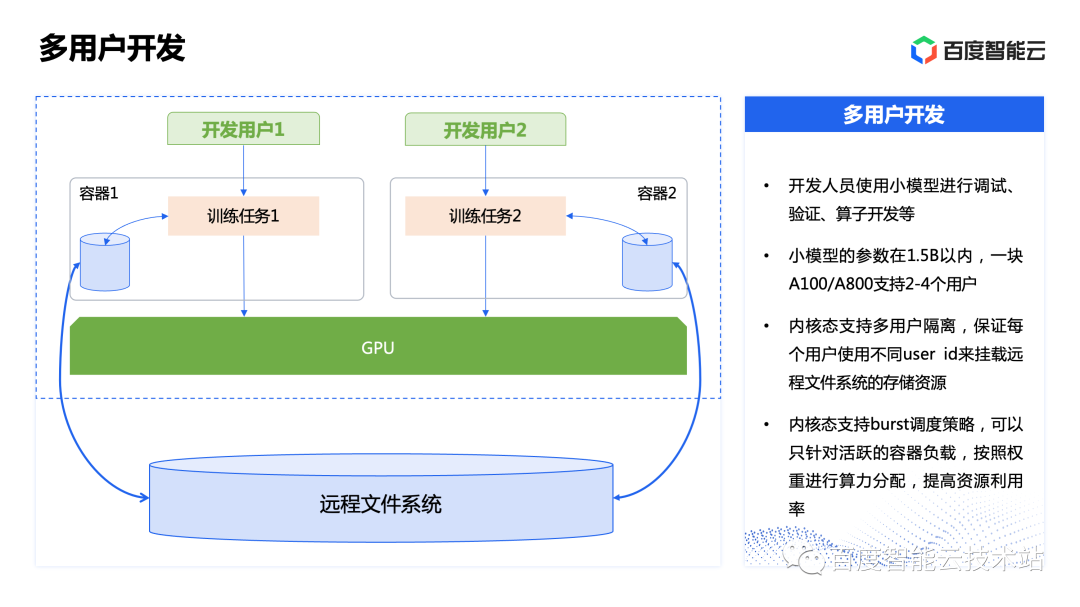 多用户开发

百度智能云

开发用户1

开发用户2

容器1

训练任务1

训练任务2

容器2

GPU

远程文件系统

多用户开发

• 开发人员使用小模型进行调试、验证、算子开发等

• 小模型的参数在1.5B以内，一块A100/A800支持2-4个用户

• 内核态支持多用户隔离，保证每个用户使用不同user id来挂载远程文件系统的存储资源

• 内核态支持burst调度策略，可以只针对活跃的容器负载，按照权重进行算力分配，提高资源利用率

百度智能云技术站